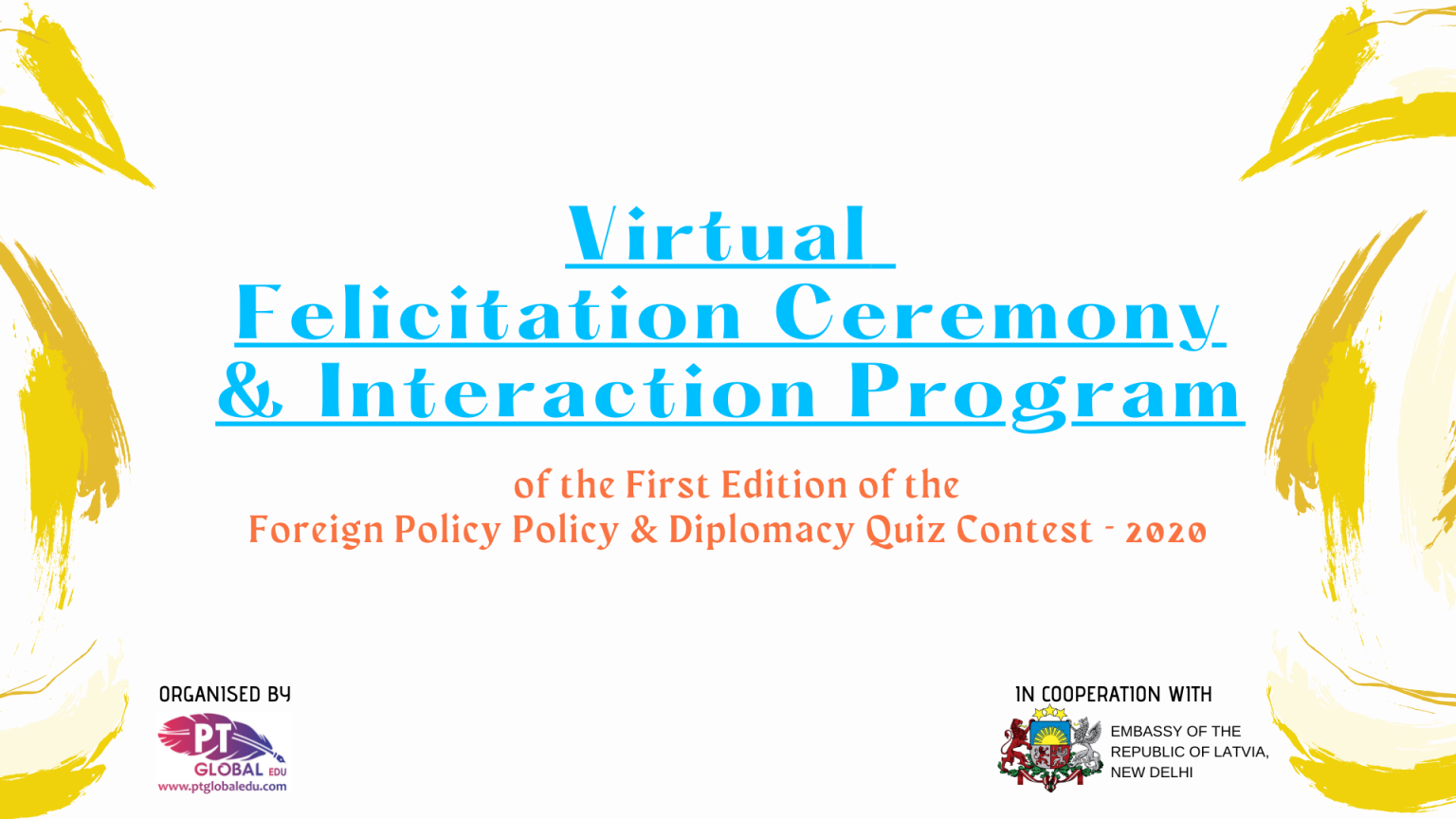 Virtual
Felicitation Ceremony
& Interaction Program

of the First Edition of the
Foreign Policy Policy & Diplomacy Quiz Contest - 2020

ORGANISED BY

PT
GLOBAL EDU
www.ptglobaledu.com

IN COOPERATION WITH

EMBASSY OF THE REPUBLIC OF LATVIA, NEW DELHI